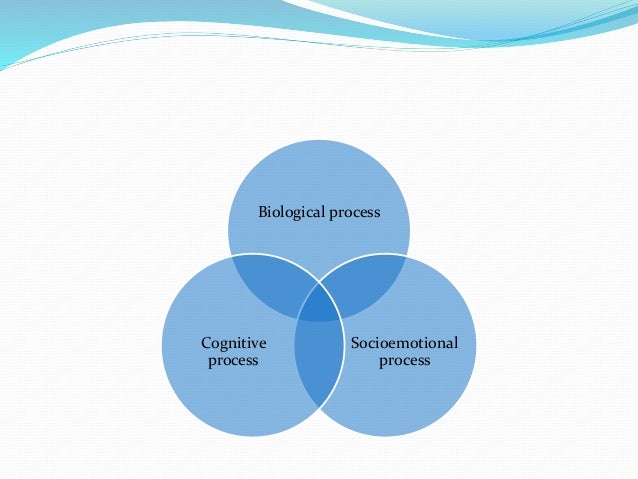 Biological process

Cognitive process

Socioemotional process